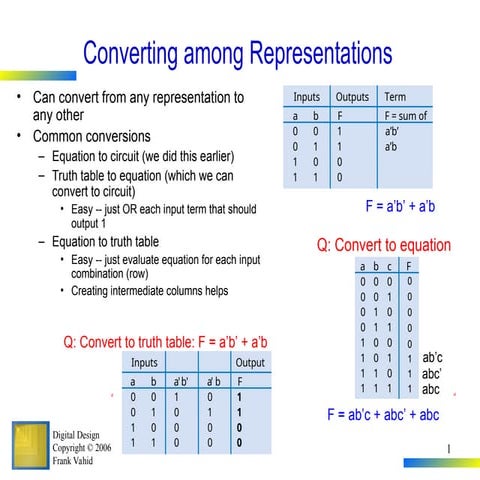 Converting among Representations

• Can convert from any representation to any other
• Common conversions
 – Equation to circuit (we did this earlier)
 – Truth table to equation (which we can convert to circuit)
  • Easy -- just OR each input term that should output 1
 – Equation to truth table
  • Easy -- just evaluate equation for each input combination (row)
  • Creating intermediate columns helps

| Inputs | | Outputs | Term |
|---|---|---|---|
| a | b | F | F = sum of |
| 0 | 0 | 1 | a'b' |
| 0 | 1 | 1 | a'b |
| 1 | 0 | 0 | |
| 1 | 1 | 0 | |

F = a'b' + a'b

Q: Convert to equation

| a | b | c | F | |
|---|---|---|---|---|
| 0 | 0 | 0 | 0 | |
| 0 | 0 | 1 | 0 | |
| 0 | 1 | 0 | 0 | |
| 0 | 1 | 1 | 0 | |
| 1 | 0 | 0 | 0 | |
| 1 | 0 | 1 | 1 | ab'c |
| 1 | 1 | 0 | 1 | abc' |
| 1 | 1 | 1 | 1 | abc |

F = ab'c + abc' + abc

Q: Convert to truth table: F = a'b' + a'b

| Inputs | | | | Output |
|---|---|---|---|---|
| a | b | a'b' | a'b | F |
| 0 | 0 | 1 | 0 | 1 |
| 0 | 1 | 0 | 1 | 1 |
| 1 | 0 | 0 | 0 | 0 |
| 1 | 1 | 0 | 0 | 0 |

Digital Design
Copyright © 2006
Frank Vahid

1